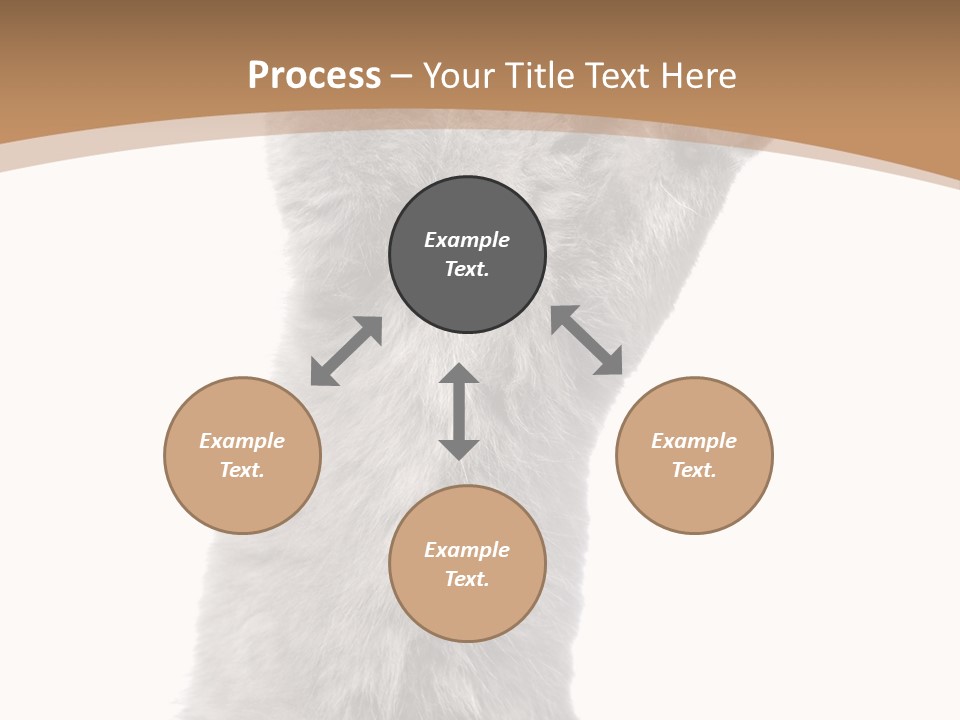 Process – Your Title Text Here

Example Text.

Example Text.

Example Text.

Example Text.